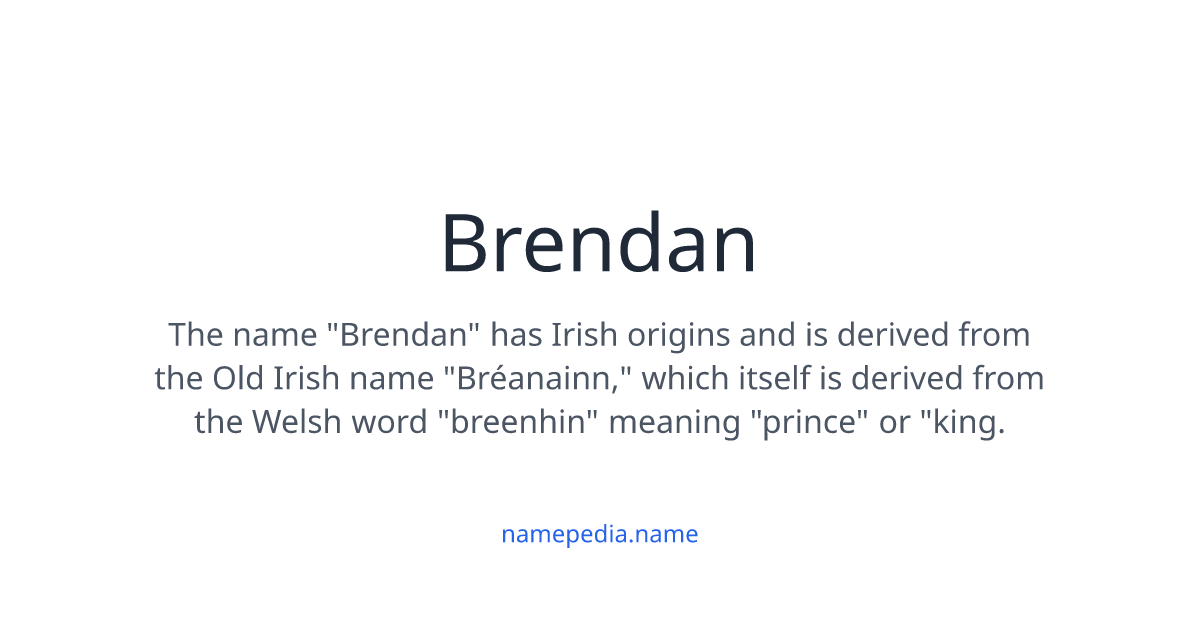 Brendan

The name "Brendan" has Irish origins and is derived from the Old Irish name "Bréanainn," which itself is derived from the Welsh word "breenhin" meaning "prince" or "king.

namepedia.name